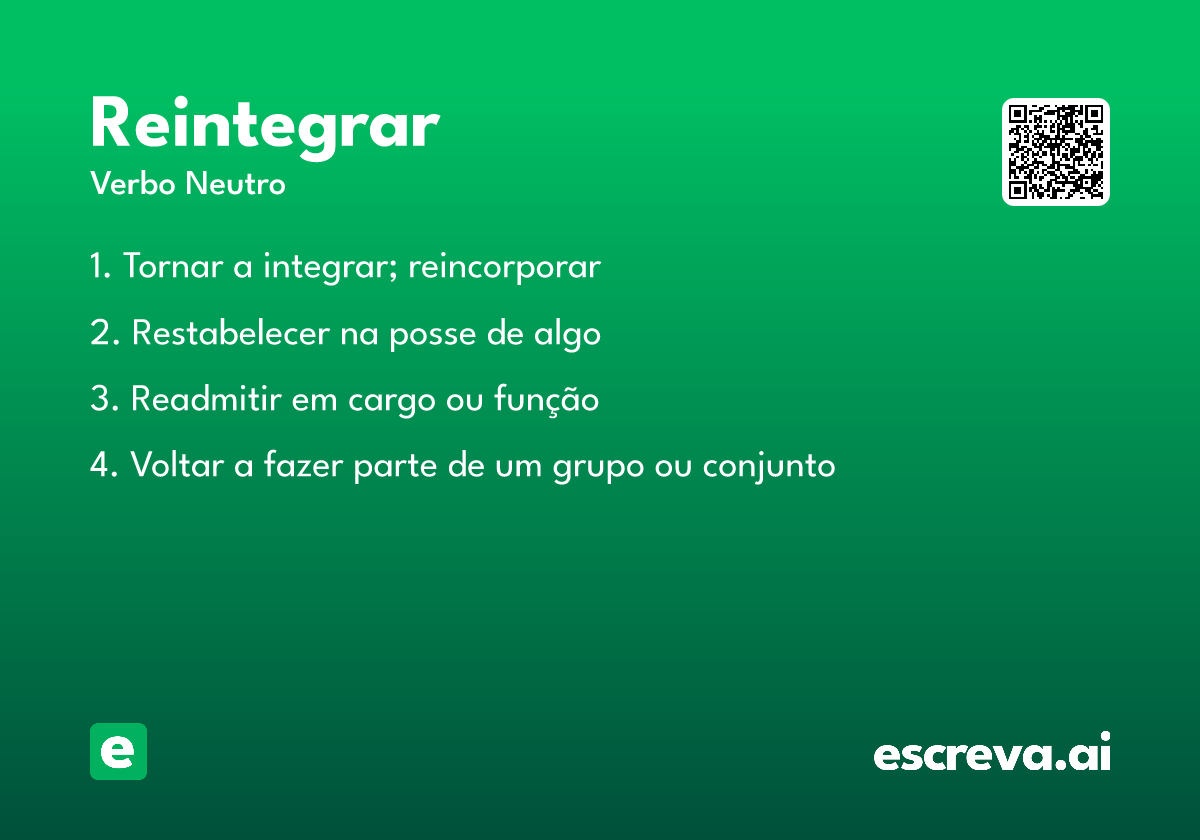 Reintegrar
Verbo Neutro

1. Tornar a integrar; reincorporar

2. Restabelecer na posse de algo

3. Readmitir em cargo ou função

4. Voltar a fazer parte de um grupo ou conjunto

e

escreva.ai